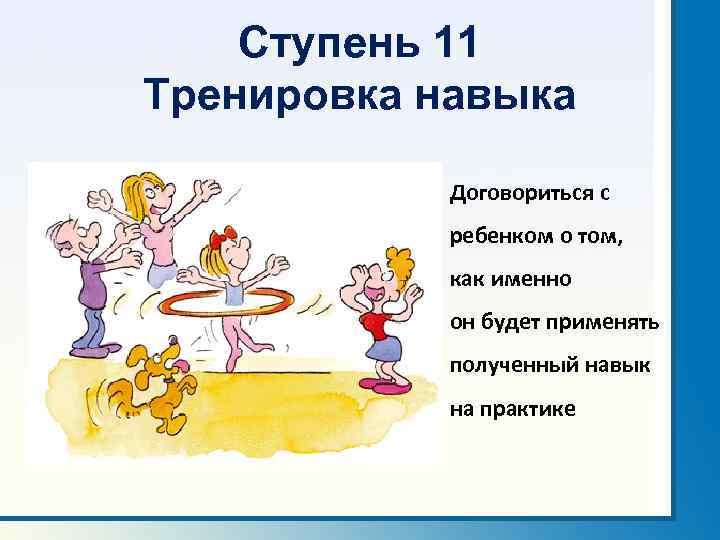 Ступень 11
Тренировка навыка

Договориться с ребенком о том, как именно он будет применять полученный навык на практике